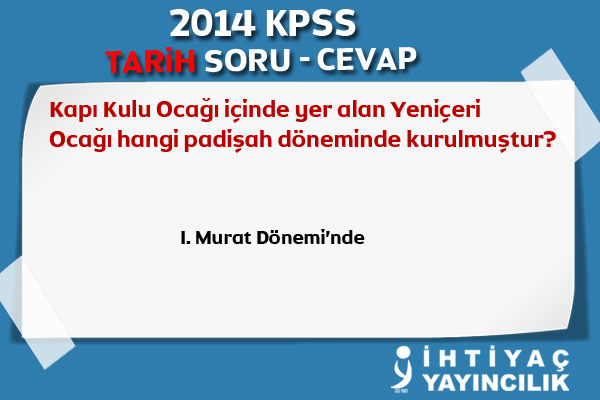 2014 KPSS
TARİH SORU - CEVAP

Kapı Kulu Ocağı içinde yer alan Yeniçeri Ocağı hangi padişah döneminde kurulmuştur?

I. Murat Dönemi'nde

İHTİYAÇ
YAYINCILIK